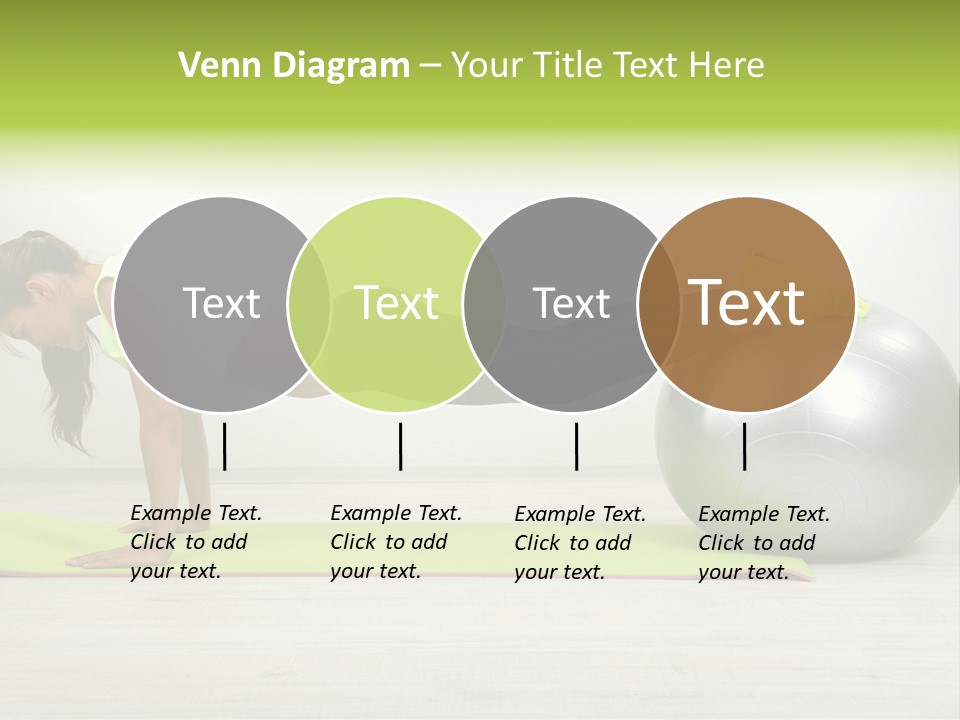 Venn Diagram – Your Title Text Here

Text

Text

Text

Text

Example Text. Click to add your text.

Example Text. Click to add your text.

Example Text. Click to add your text.

Example Text. Click to add your text.